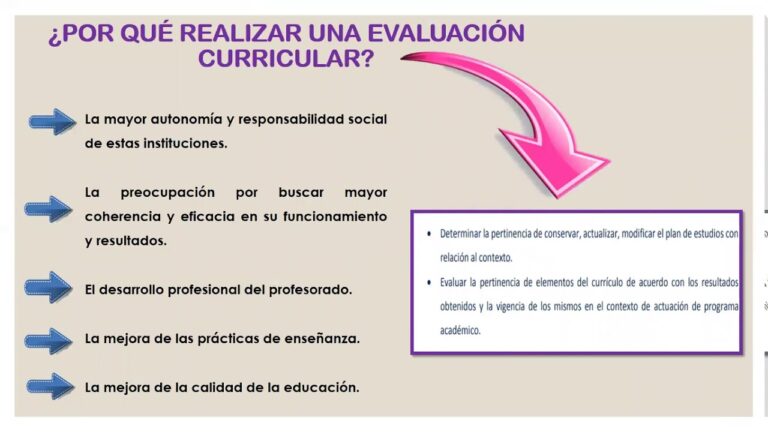 ¿POR QUÉ REALIZAR UNA EVALUACIÓN CURRICULAR?

La mayor autonomía y responsabilidad social de estas instituciones.

La preocupación por buscar mayor coherencia y eficacia en su funcionamiento y resultados.

El desarrollo profesional del profesorado.

La mejora de las prácticas de enseñanza.

La mejora de la calidad de la educación.

• Determinar la pertinencia de conservar, actualizar, modificar el plan de estudios con relación al contexto.

• Evaluar la pertinencia de elementos del currículo de acuerdo con los resultados obtenidos y la vigencia de los mismos en el contexto de actuación de programa académico.